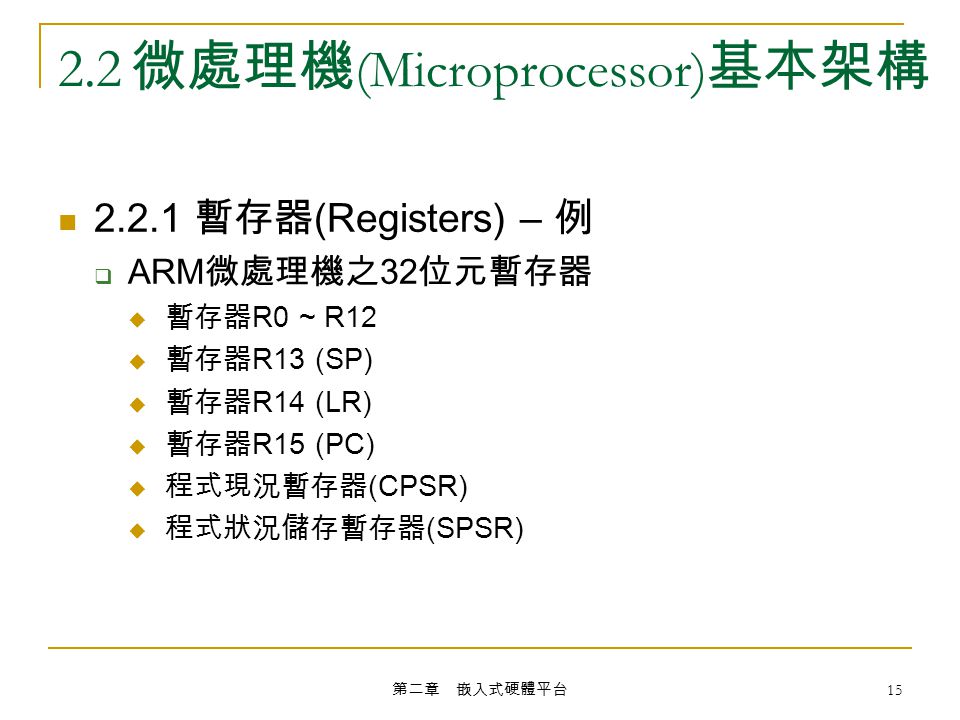 2.2 微處理機(Microprocessor)基本架構

2.2.1 暫存器(Registers) – 例

ARM微處理機之32位元暫存器

暫存器R0 ~ R12

暫存器R13 (SP)

暫存器R14 (LR)

暫存器R15 (PC)

程式現況暫存器(CPSR)

程式狀況儲存暫存器(SPSR)

第二章 嵌入式硬體平台

15